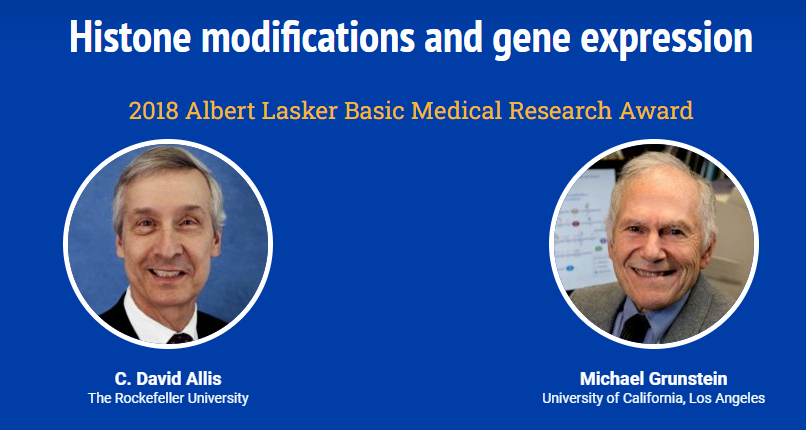 Histone modifications and gene expression

2018 Albert Lasker Basic Medical Research Award

C. David Allis
The Rockefeller University

Michael Grunstein
University of California, Los Angeles